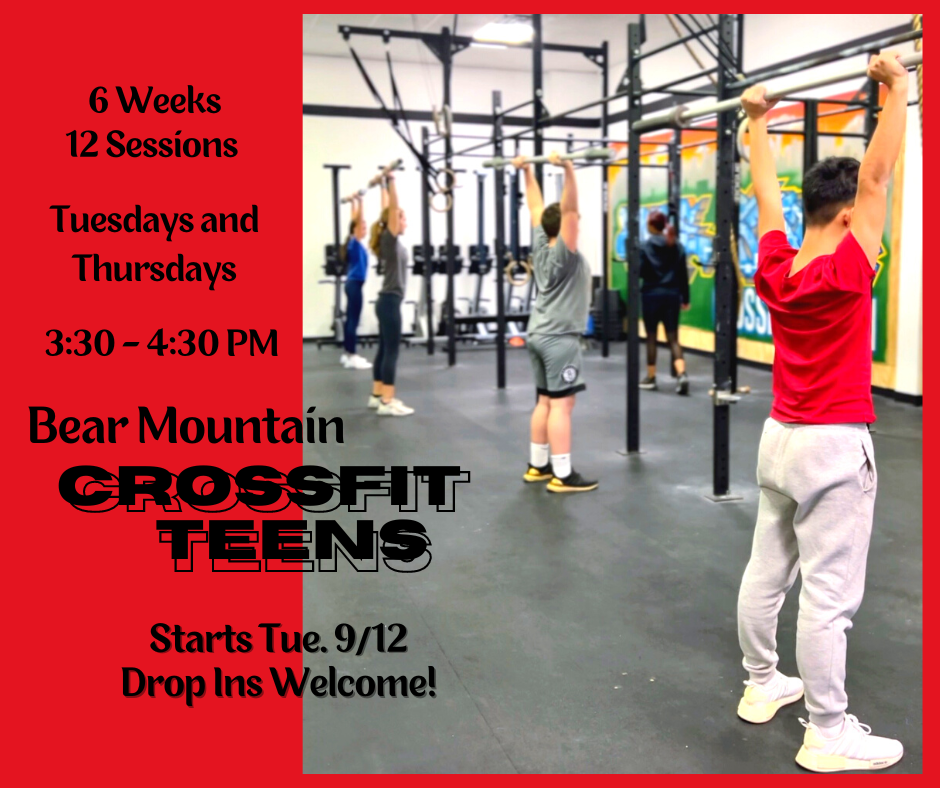 6 Weeks
12 Sessions

Tuesdays and Thursdays

3:30 - 4:30 PM

Bear Mountain
CROSSFIT
TEENS

Starts Tue. 9/12
Drop Ins Welcome!